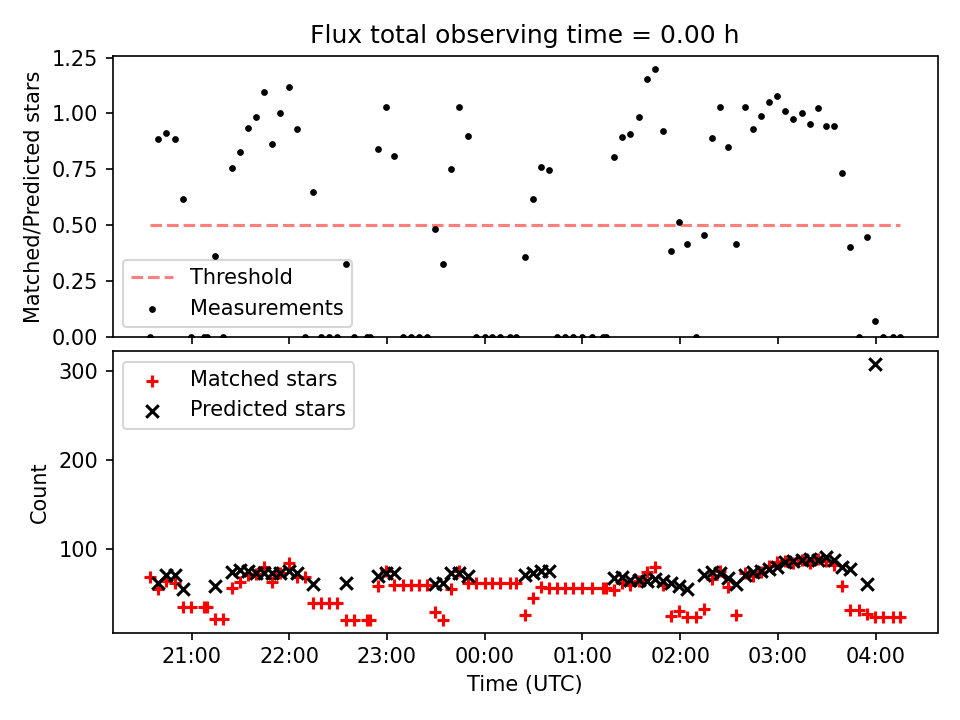 Flux total observing time = 0.00 h

Matched/Predicted stars

1.25
1.00
0.75
0.50
0.25
0.00

Threshold
Measurements

Count

300
200
100

Matched stars
Predicted stars

21:00 22:00 23:00 00:00 01:00 02:00 03:00 04:00

Time (UTC)